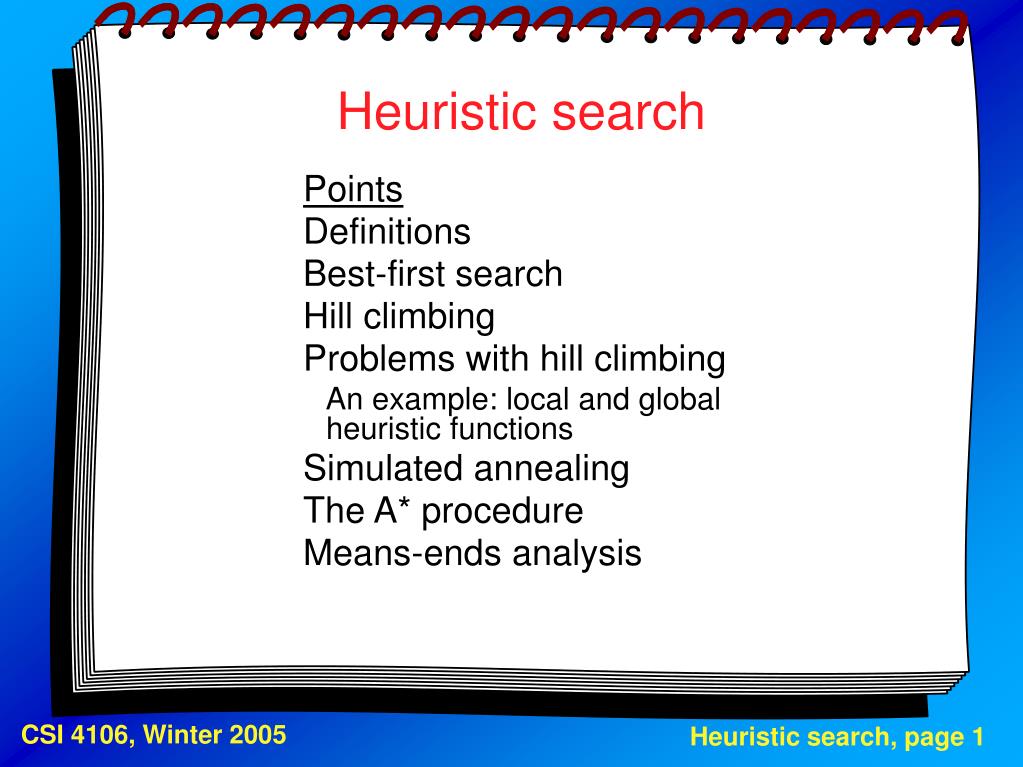 Heuristic search

Points
Definitions
Best-first search
Hill climbing
Problems with hill climbing
An example: local and global heuristic functions
Simulated annealing
The A* procedure
Means-ends analysis

CSI 4106, Winter 2005

Heuristic search, page 1